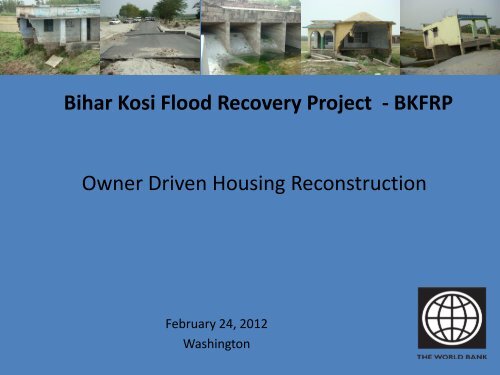 Bihar Kosi Flood Recovery Project - BKFRP

Owner Driven Housing Reconstruction

February 24, 2012
Washington

THE WORLD BANK